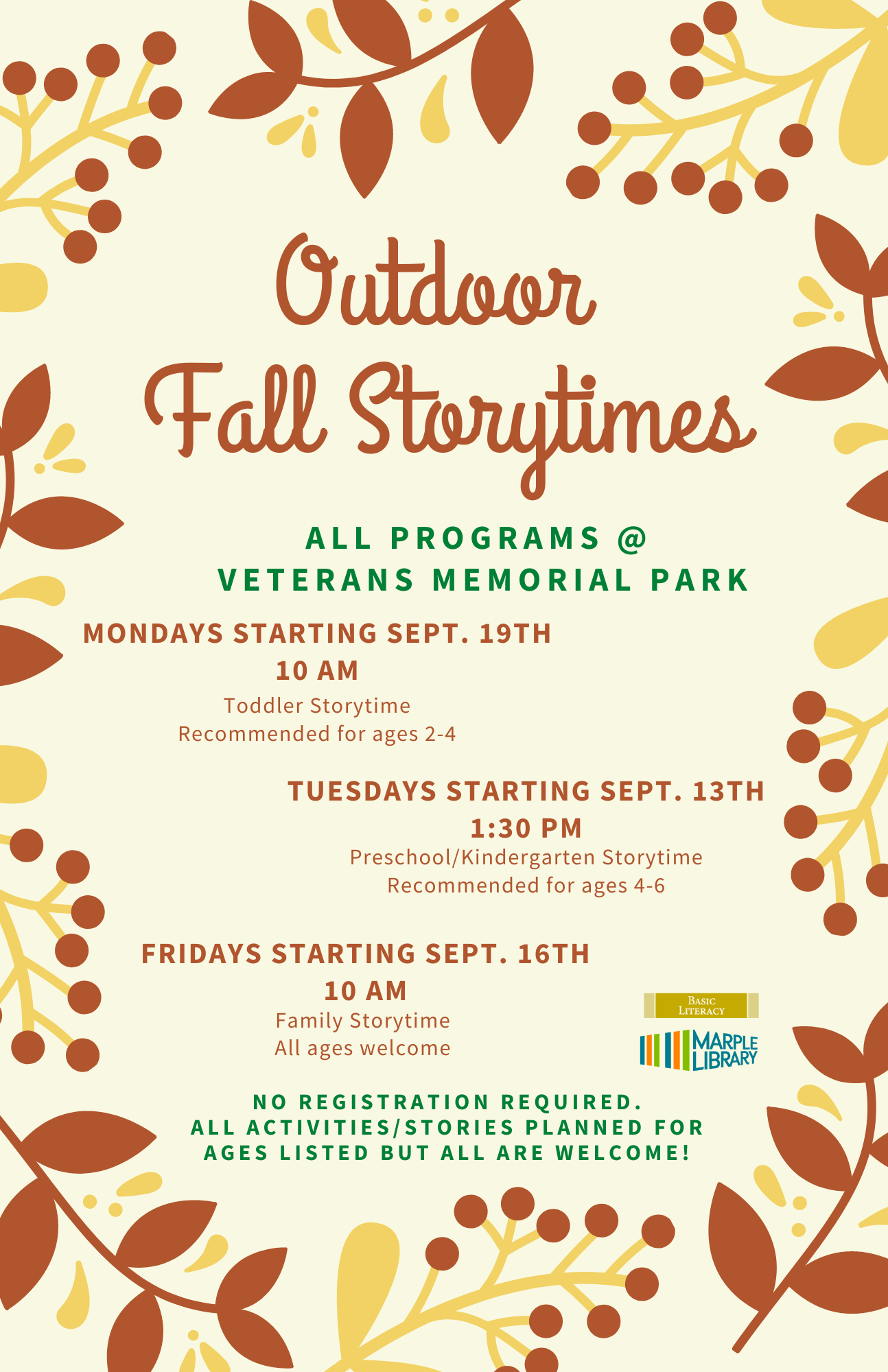 Outdoor Fall Storytimes

ALL PROGRAMS @ VETERANS MEMORIAL PARK

MONDAYS STARTING SEPT. 19TH
10 AM
Toddler Storytime
Recommended for ages 2-4

TUESDAYS STARTING SEPT. 13TH
1:30 PM
Preschool/Kindergarten Storytime
Recommended for ages 4-6

FRIDAYS STARTING SEPT. 16TH
10 AM
Family Storytime
All ages welcome

BASIC LITERACY

MARPLE LIBRARY

NO REGISTRATION REQUIRED.
ALL ACTIVITIES/STORIES PLANNED FOR AGES LISTED BUT ALL ARE WELCOME!